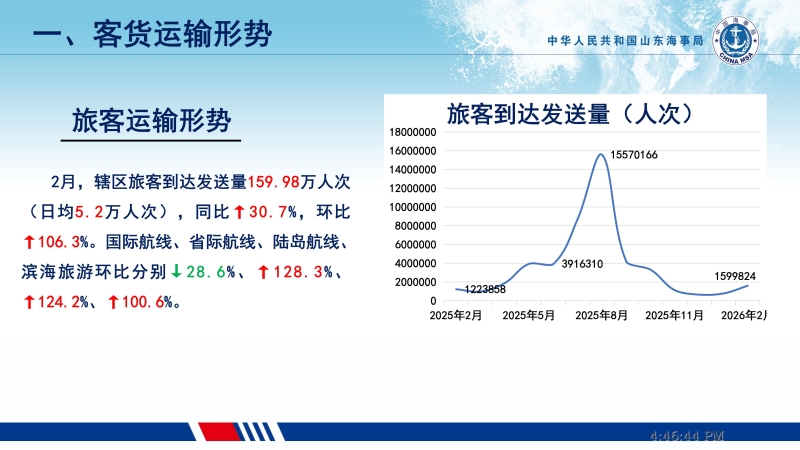 一、客货运输形势

中华人民共和国山东海事局

CHINA MSA

旅客运输形势

2月，辖区旅客到达发送量159.98万人次（日均5.2万人次），同比↑30.7%，环比↑106.3%。国际航线、省际航线、陆岛航线、滨海旅游环比分别↓28.6%、↑128.3%、↑124.2%、↑100.6%。

旅客到达发送量（人次）

18000000
16000000
14000000
12000000
10000000
8000000
6000000
4000000
2000000
0

15570166
3916310
1223858
1599824

2025年2月
2025年5月
2025年8月
2025年11月
2026年2月

4:46:44 PM